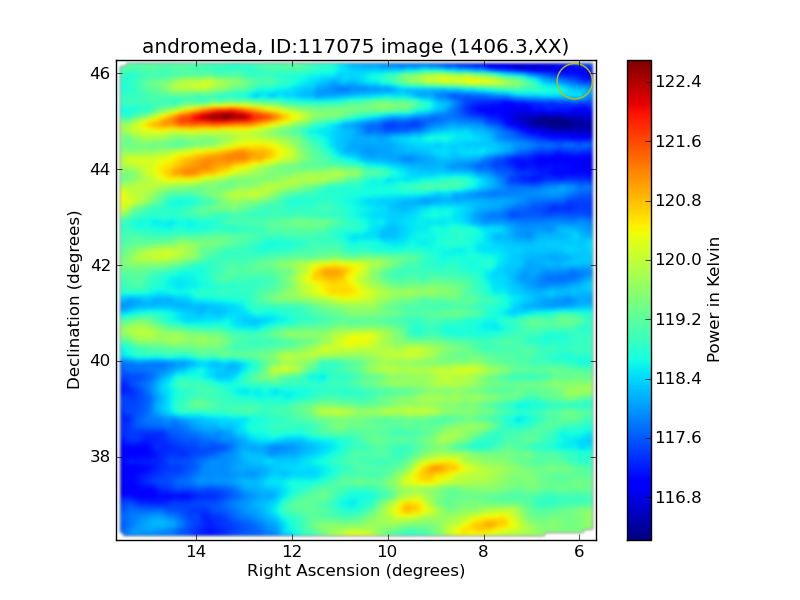 andromeda, ID:117075 image (1406.3,XX)

Declination (degrees)

46
44
42
40
38

14
12
10
8
6

Right Ascension (degrees)

122.4
121.6
120.8
120.0
119.2
118.4
117.6
116.8

Power in Kelvin